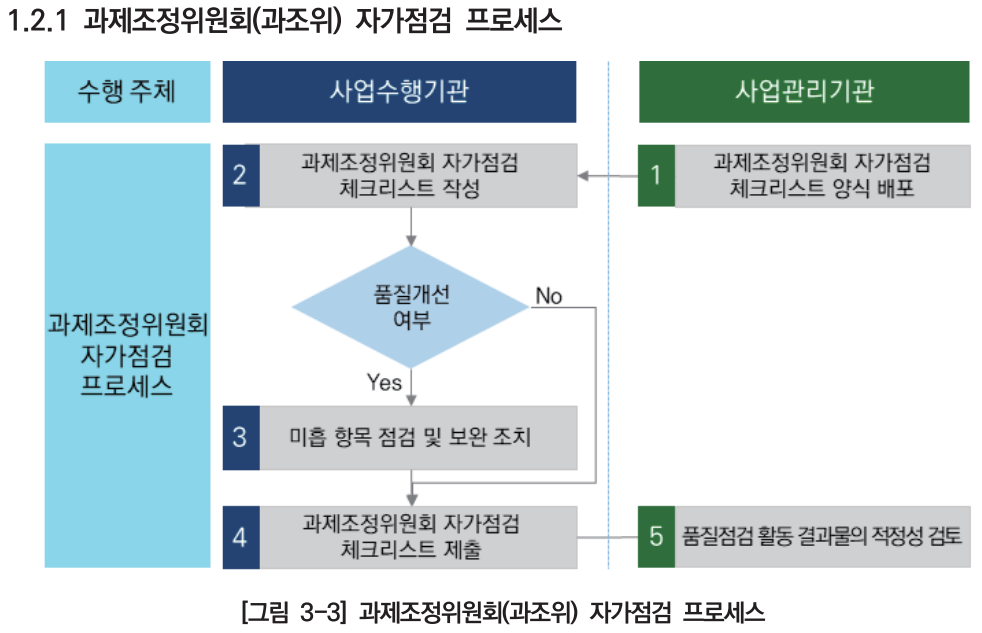 1.2.1 과제조정위원회(과조위) 자가점검 프로세스

수행 주체

사업수행기관

사업관리기관

과제조정위원회 자가점검 프로세스

2 과제조정위원회 자가점검 체크리스트 작성

1 과제조정위원회 자가점검 체크리스트 양식 배포

품질개선 여부

No

Yes

3 미흡 항목 점검 및 보완 조치

4 과제조정위원회 자가점검 체크리스트 제출

5 품질점검 활동 결과물의 적정성 검토

[그림 3-3] 과제조정위원회(과조위) 자가점검 프로세스